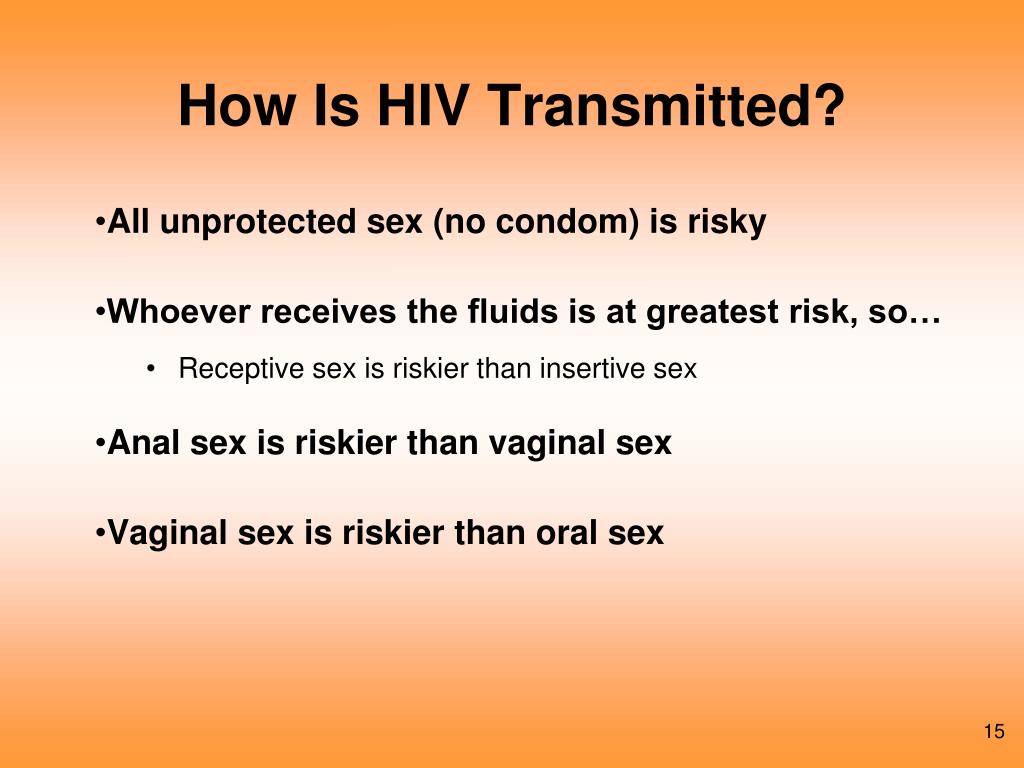 How Is HIV Transmitted?

•All unprotected sex (no condom) is risky

•Whoever receives the fluids is at greatest risk, so…

• Receptive sex is riskier than insertive sex

•Anal sex is riskier than vaginal sex

•Vaginal sex is riskier than oral sex

15